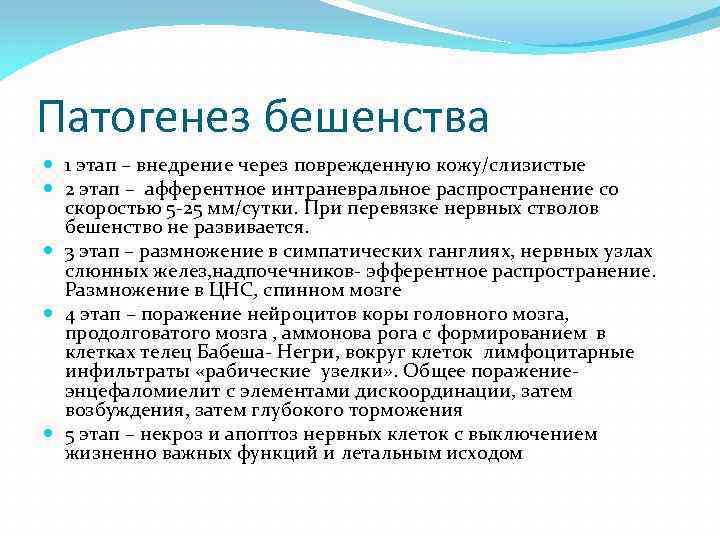 Патогенез бешенства

1 этап – внедрение через поврежденную кожу/слизистые

2 этап – афферентное интраневральное распространение со скоростью 5-25 мм/сутки. При перевязке нервных стволов бешенство не развивается.

3 этап – размножение в симпатических ганглиях, нервных узлах слюнных желез,надпочечников- эфферентное распространение. Размножение в ЦНС, спинном мозге

4 этап – поражение нейроцитов коры головного мозга, продолговатого мозга , аммонова рога с формированием в клетках телец Бабеша- Негри, вокруг клеток лимфоцитарные инфильтраты «рабические узелки». Общее поражение- энцефаломиелит с элементами дискоординации, затем возбуждения, затем глубокого торможения

5 этап – некроз и апоптоз нервных клеток с выключением жизненно важных функций и летальным исходом